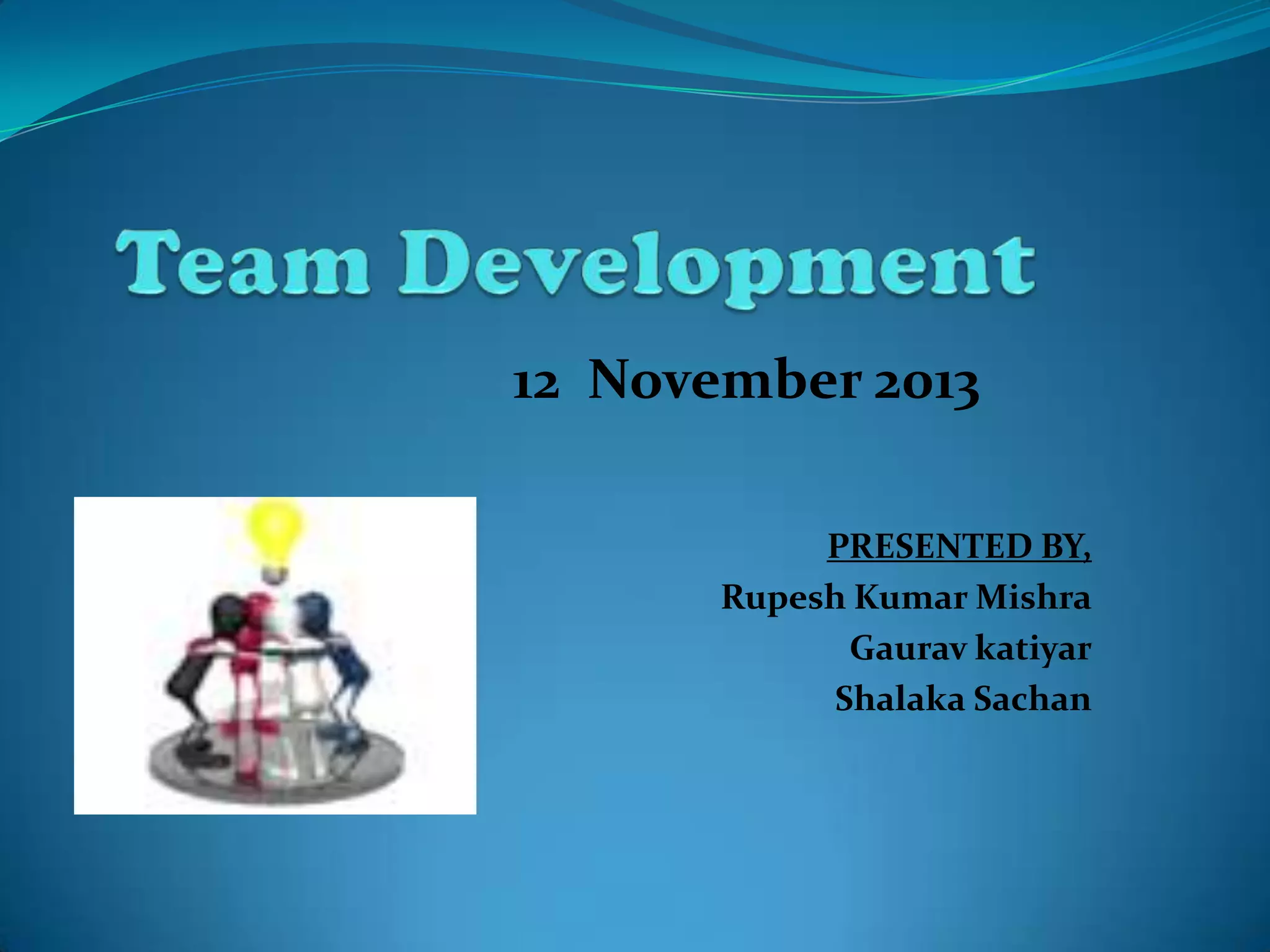 Team Development

12 November 2013

PRESENTED BY,
Rupesh Kumar Mishra
Gaurav katiyar
Shalaka Sachan